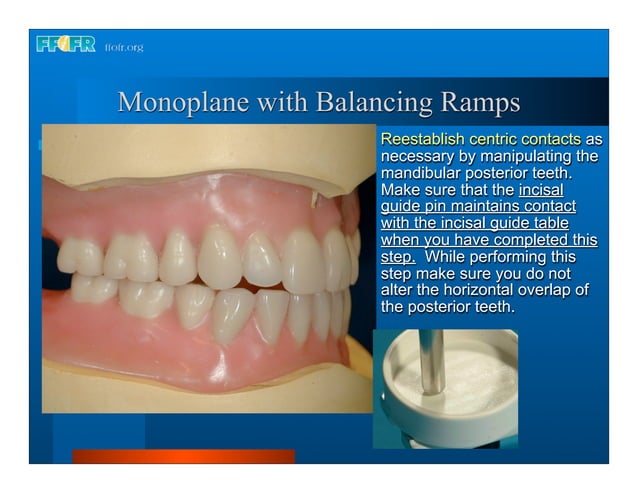 FFOFR ffofr.org

Monoplane with Balancing Ramps

Reestablish centric contacts as necessary by manipulating the mandibular posterior teeth. Make sure that the incisal guide pin maintains contact with the incisal guide table when you have completed this step. While performing this step make sure you do not alter the horizontal overlap of the posterior teeth.